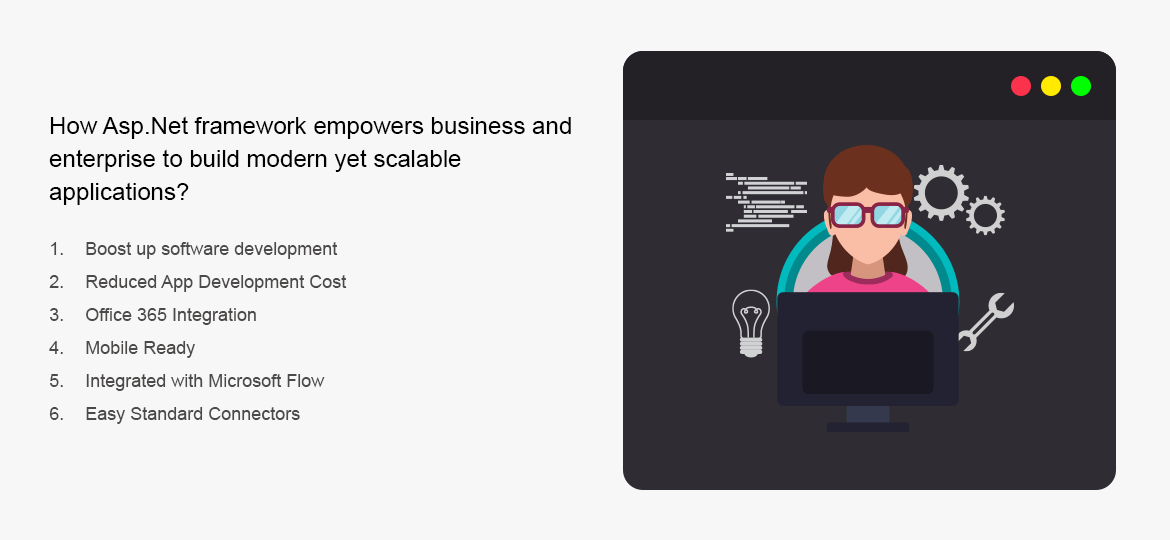 How Asp.Net framework empowers business and enterprise to build modern yet scalable applications?

1. Boost up software development
2. Reduced App Development Cost
3. Office 365 Integration
4. Mobile Ready
5. Integrated with Microsoft Flow
6. Easy Standard Connectors